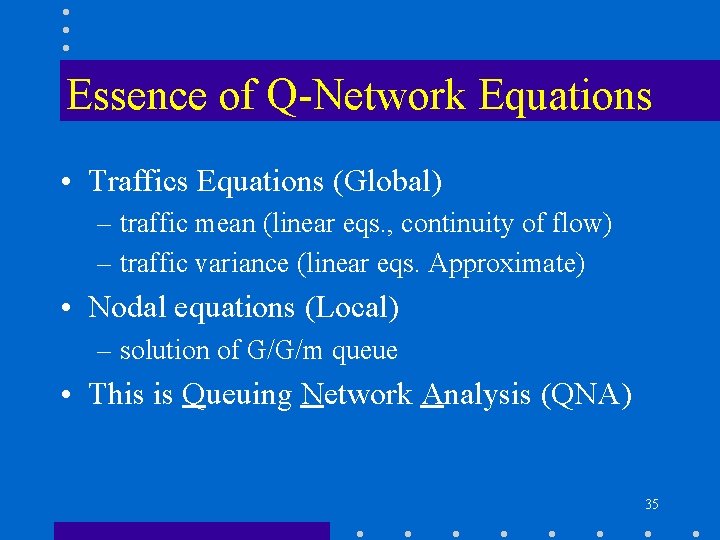 Essence of Q-Network Equations

• Traffics Equations (Global)
  – traffic mean (linear eqs., continuity of flow)
  – traffic variance (linear eqs. Approximate)
• Nodal equations (Local)
  – solution of G/G/m queue
• This is Queuing Network Analysis (QNA)

35